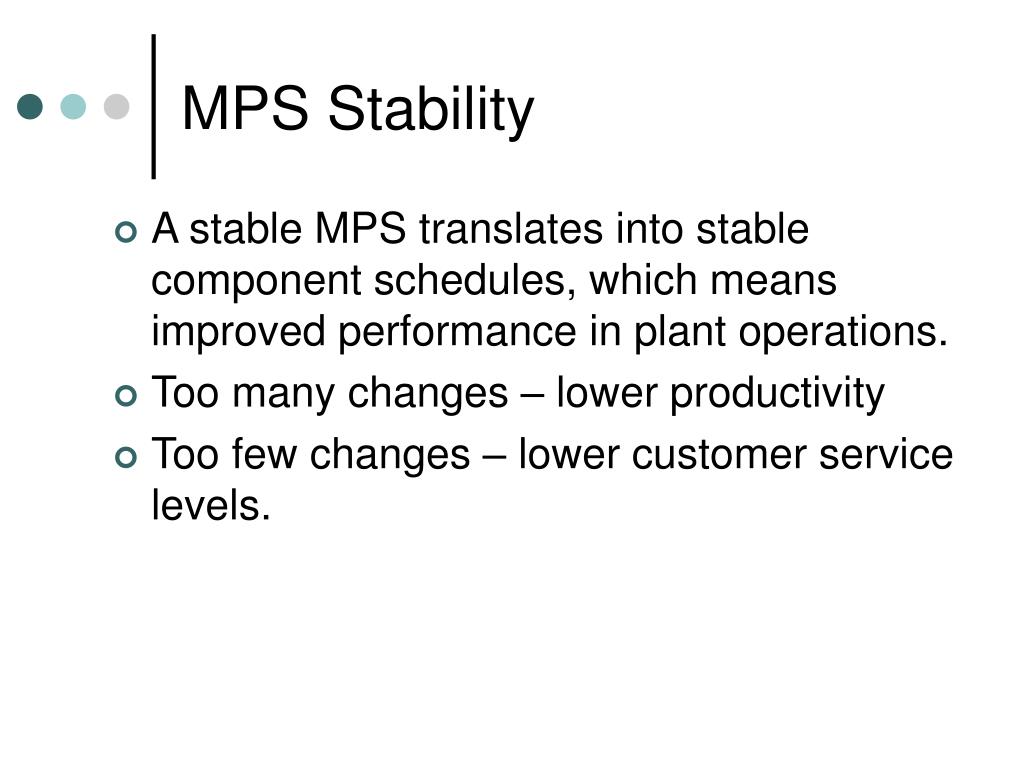 MPS Stability

A stable MPS translates into stable component schedules, which means improved performance in plant operations.

Too many changes – lower productivity

Too few changes – lower customer service levels.